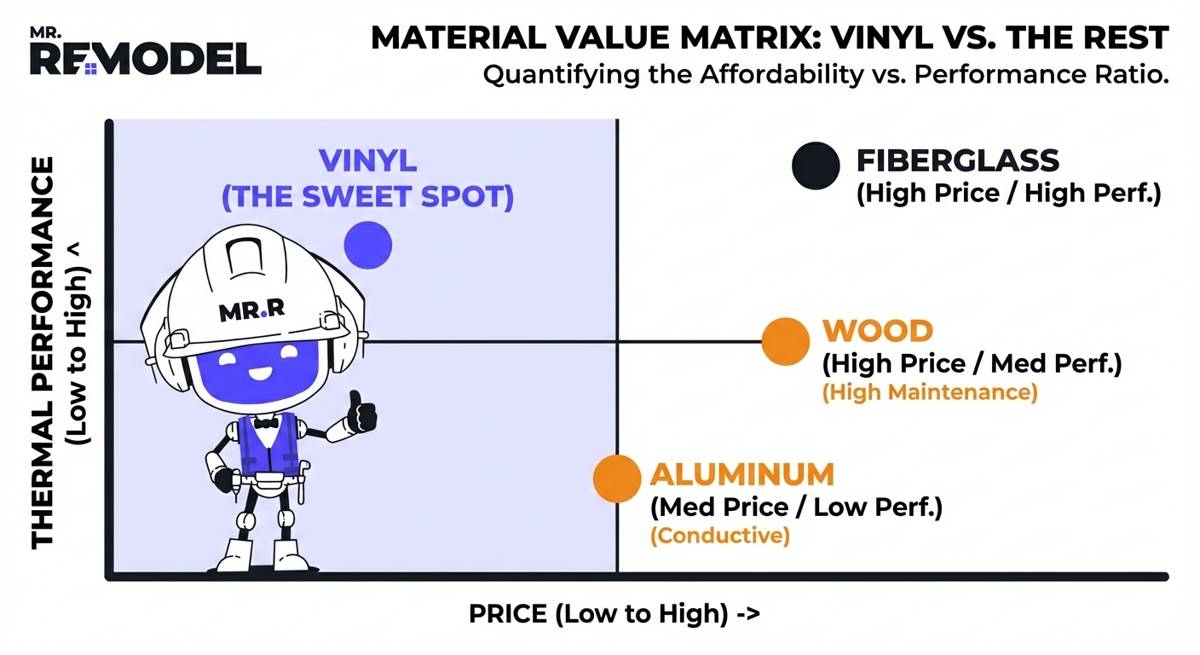 MR. REMODEL

MATERIAL VALUE MATRIX: VINYL VS. THE REST

Quantifying the Affordability vs. Performance Ratio.

THERMAL PERFORMANCE (Low to High) ^

VINYL (THE SWEET SPOT)

MR.R

FIBERGLASS (High Price / High Perf.)

WOOD (High Price / Med Perf.) (High Maintenance)

ALUMINUM (Med Price / Low Perf.) (Conductive)

PRICE (Low to High) ->